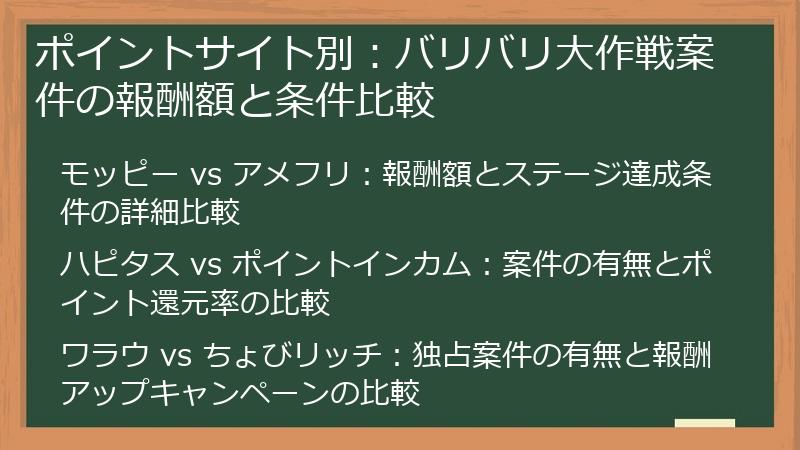 ポイントサイト別：バリバリ大作戦案件の報酬額と条件比較

モッピー vs アメフリ：報酬額とステージ達成条件の詳細比較

ハピタス vs ポイントインカム：案件の有無とポイント還元率の比較

ワラウ vs ちょびリッチ：独占案件の有無と報酬アップキャンペーンの比較